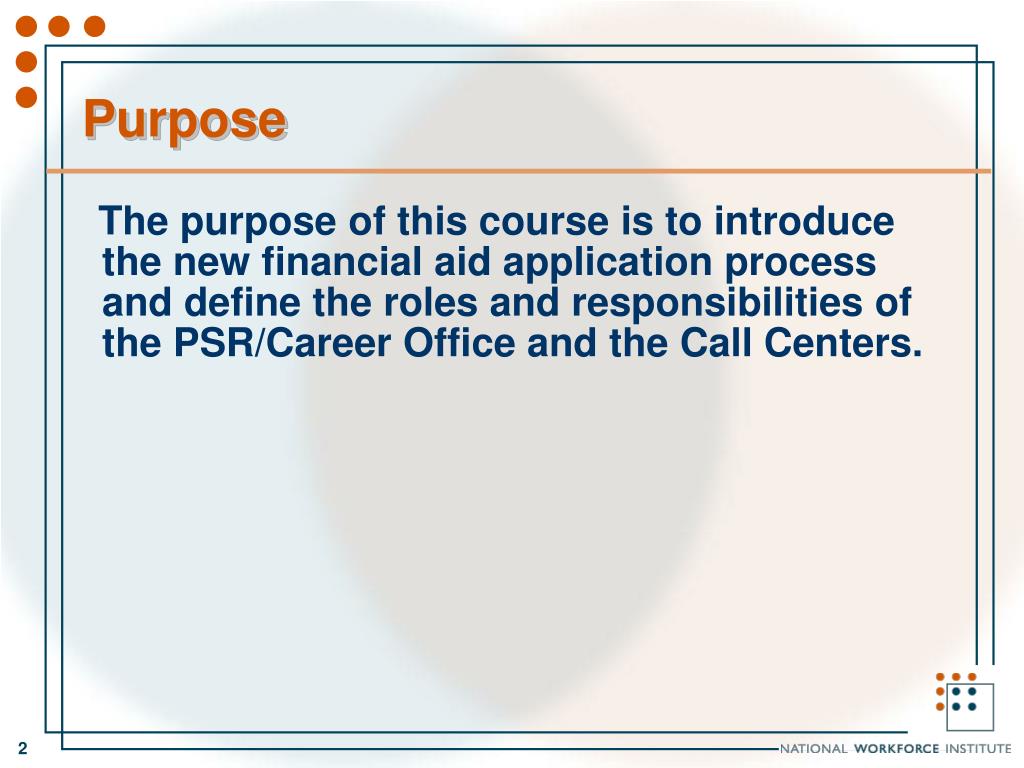 Purpose

The purpose of this course is to introduce the new financial aid application process and define the roles and responsibilities of the PSR/Career Office and the Call Centers.

2

NATIONAL WORKFORCE INSTITUTE